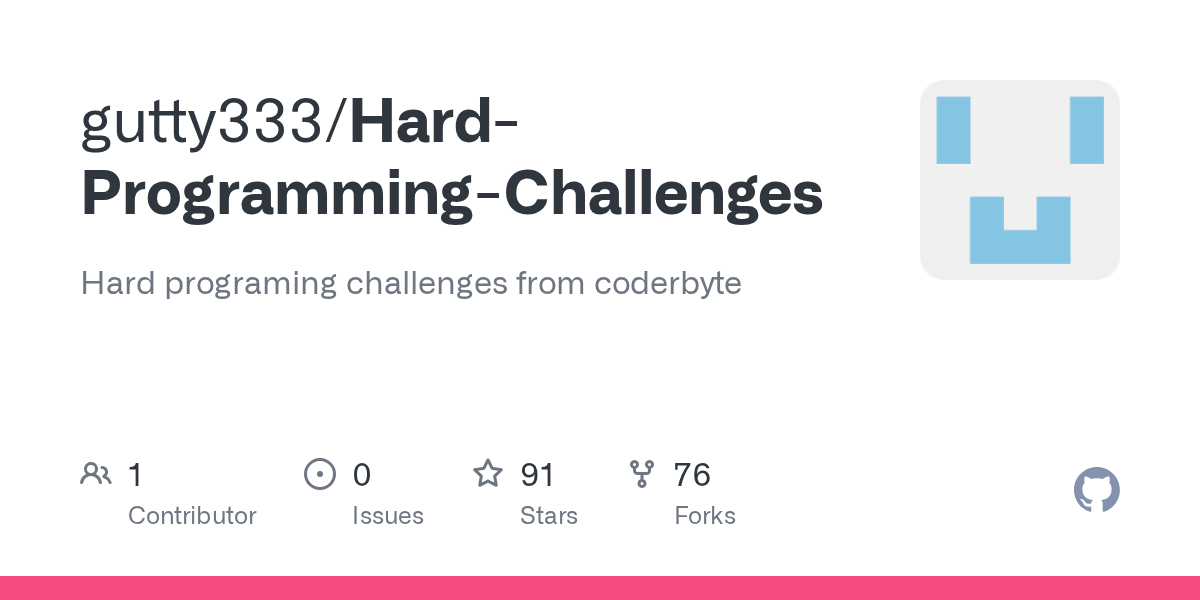 gutty333/Hard-Programming-Challenges

Hard programing challenges from coderbyte

1
Contributor

0
Issues

91
Stars

76
Forks